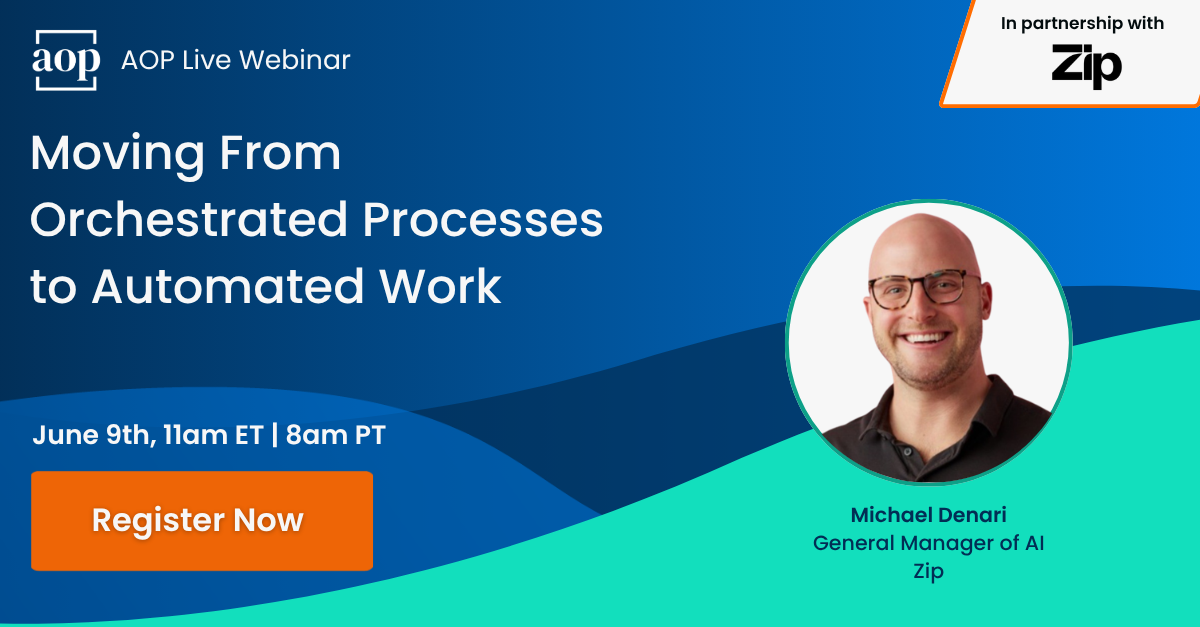 aop AOP Live Webinar

In partnership with

Zip

Moving From Orchestrated Processes to Automated Work

June 9th, 11am ET | 8am PT

Register Now

Michael Denari
General Manager of AI
Zip